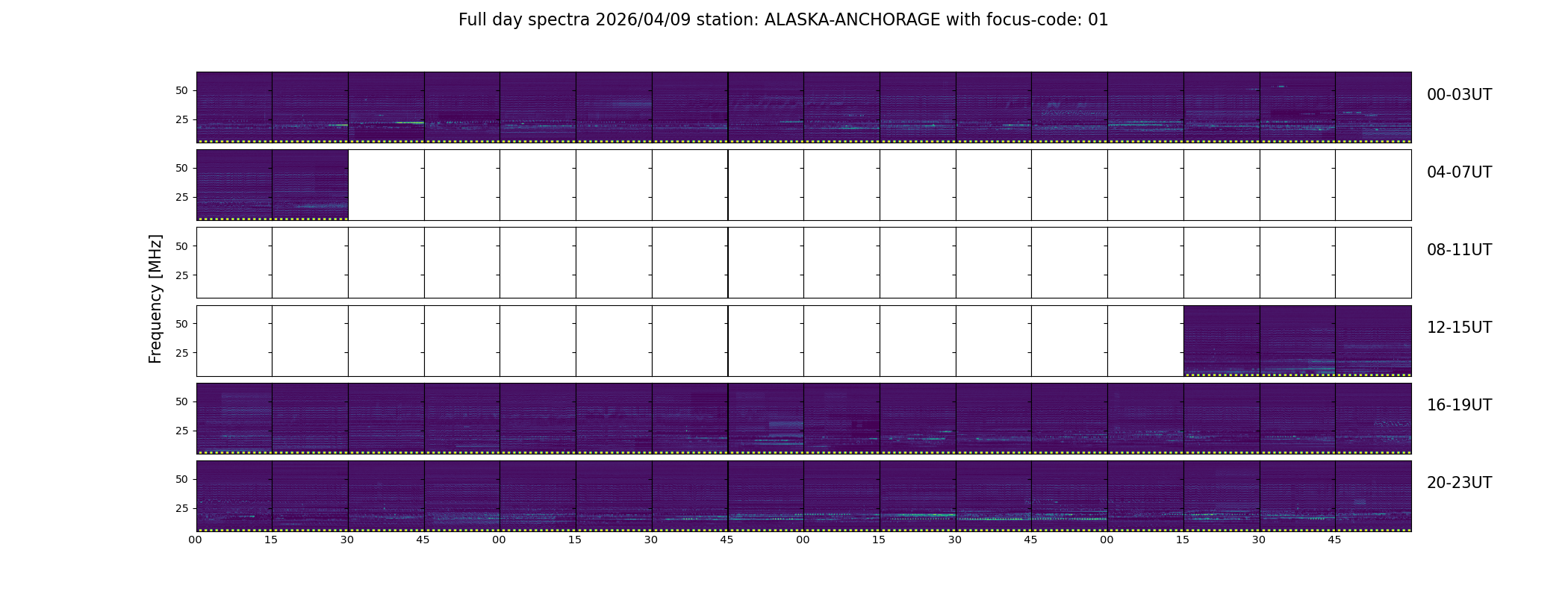 Full day spectra 2026/04/09 station: ALASKA-ANCHORAGE with focus-code: 01

Frequency [MHz]

50
25
00-03UT

50
25
04-07UT

50
25
08-11UT

50
25
12-15UT

50
25
16-19UT

50
25
20-23UT

00 15 30 45 00 15 30 45 00 15 30 45 00 15 30 45